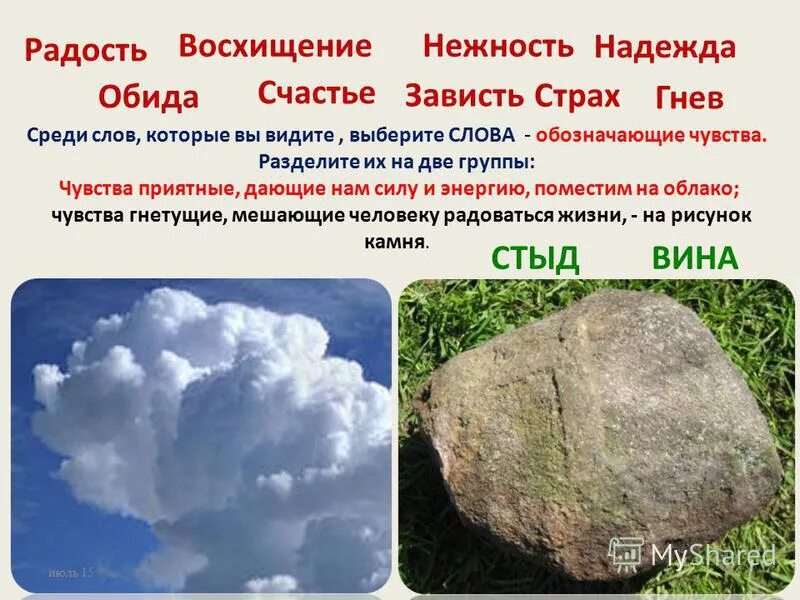 Радость Восхищение Нежность Надежда

Обида Счастье Зависть Страх Гнев

Среди слов, которые вы видите , выберите СЛОВА - обозначающие чувства. Разделите их на две группы:

Чувства приятные, дающие нам силу и энергию, поместим на облако; чувства гнетущие, мешающие человеку радоваться жизни, - на рисунок камня.

СТЫД ВИНА

июль 15

MyShared